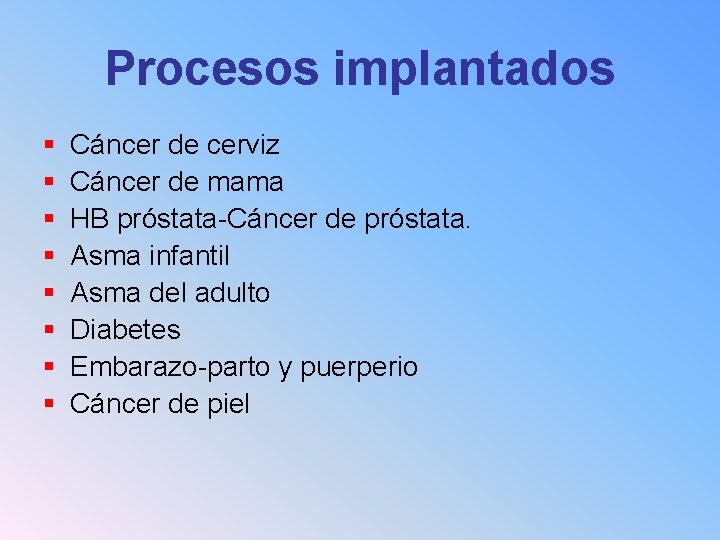 Procesos implantados

- Cáncer de cerviz
- Cáncer de mama
- HB próstata-Cáncer de próstata.
- Asma infantil
- Asma del adulto
- Diabetes
- Embarazo-parto y puerperio
- Cáncer de piel